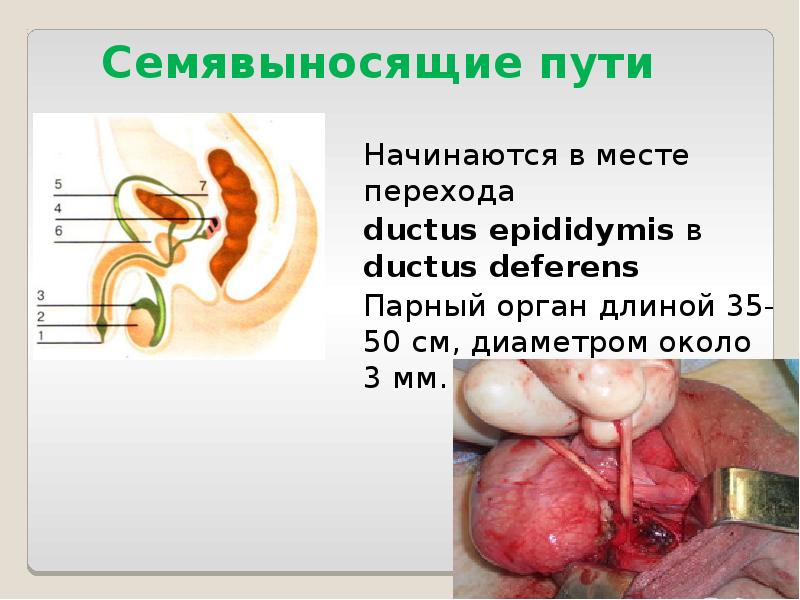 Семявыносящие пути

5
4
6
7
3
2
1

Начинаются в месте перехода
ductus epididymis в ductus deferens
Парный орган длиной 35-50 см, диаметром около 3 мм.